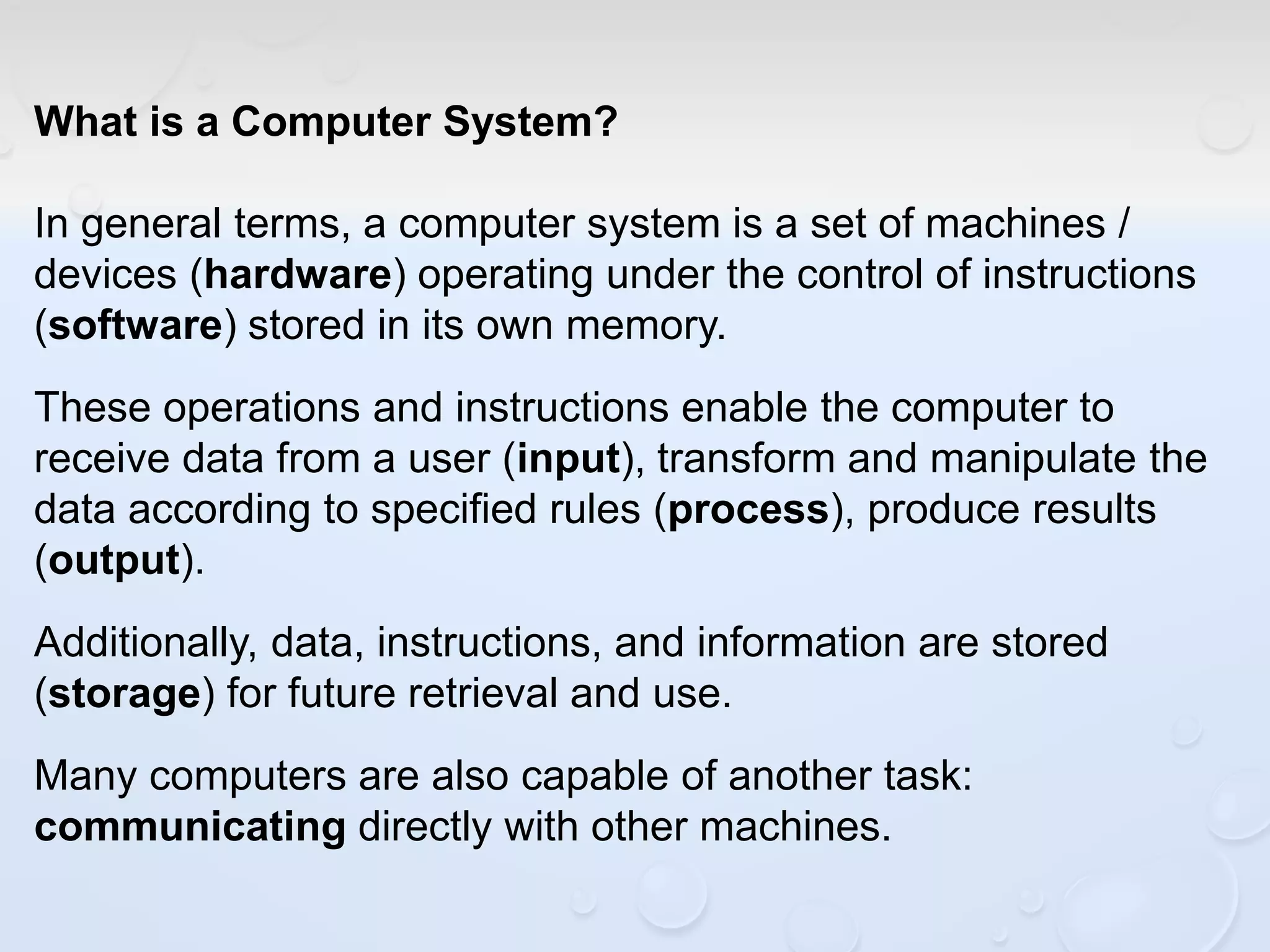 What is a Computer System?

In general terms, a computer system is a set of machines / devices (hardware) operating under the control of instructions (software) stored in its own memory.

These operations and instructions enable the computer to receive data from a user (input), transform and manipulate the data according to specified rules (process), produce results (output).

Additionally, data, instructions, and information are stored (storage) for future retrieval and use.

Many computers are also capable of another task: communicating directly with other machines.